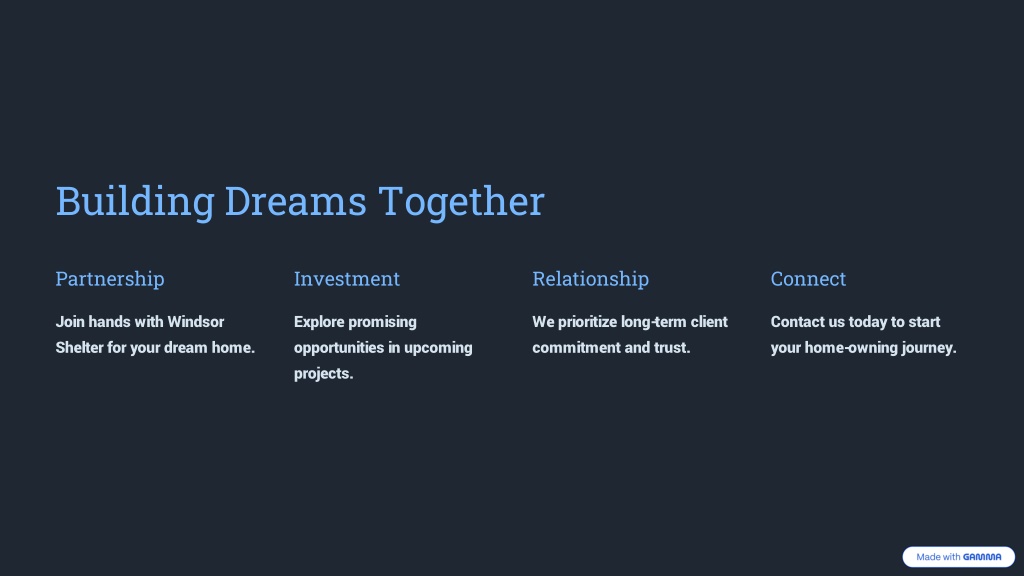 Building Dreams Together

Partnership

Join hands with Windsor Shelter for your dream home.

Investment

Explore promising opportunities in upcoming projects.

Relationship

We prioritize long-term client commitment and trust.

Connect

Contact us today to start your home-owning journey.

Made with GAMMA